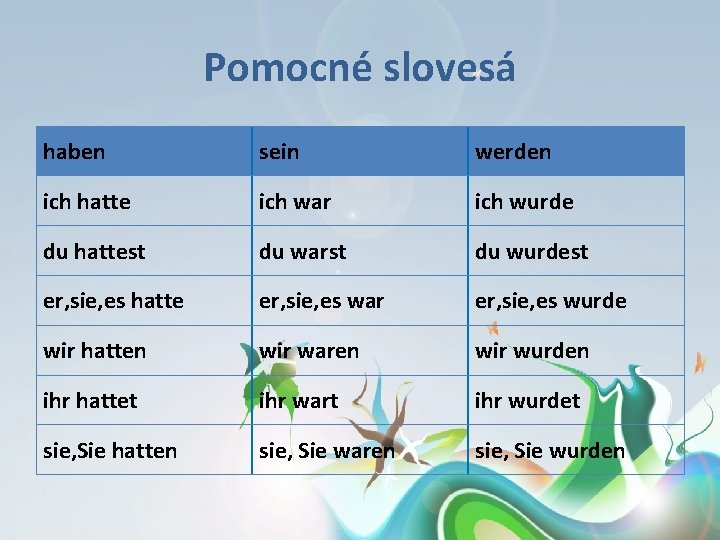 Pomocné slovesá

| haben | sein | werden |
|---|---|---|
| ich hatte | ich war | ich wurde |
| du hattest | du warst | du wurdest |
| er,sie,es hatte | er,sie,es war | er,sie,es wurde |
| wir hatten | wir waren | wir wurden |
| ihr hattet | ihr wart | ihr wurdet |
| sie,Sie hatten | sie, Sie waren | sie, Sie wurden |